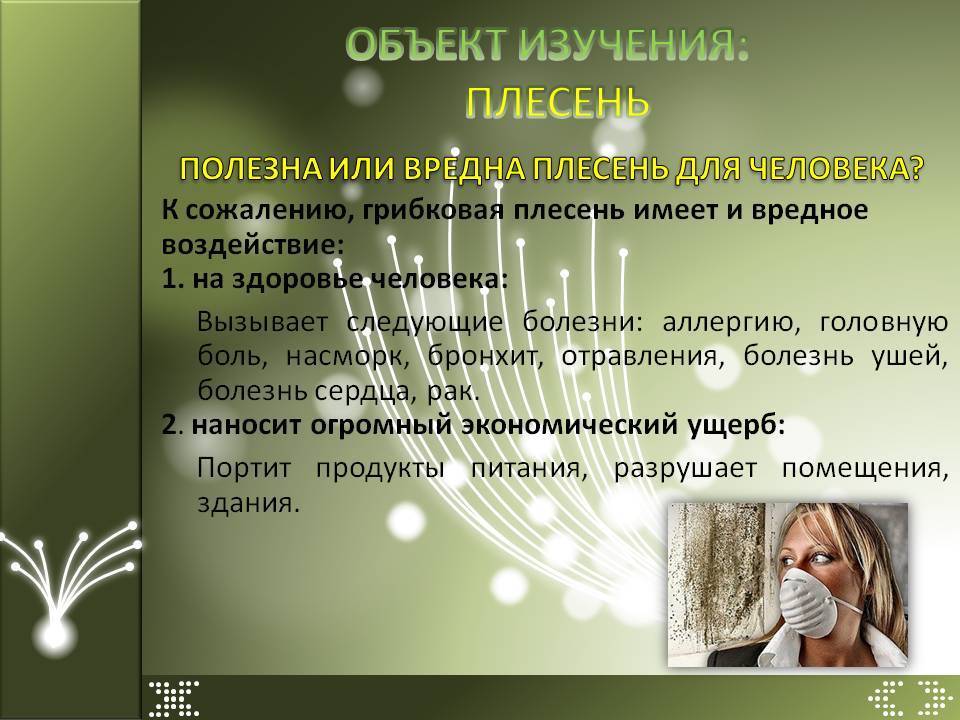 ОБЪЕКТ ИЗУЧЕНИЯ:
ПЛЕСЕНЬ

ПОЛЕЗНА ИЛИ ВРЕДНА ПЛЕСЕНЬ ДЛЯ ЧЕЛОВЕКА?

К сожалению, грибковая плесень имеет и вредное воздействие:

1. на здоровье человека:

Вызывает следующие болезни: аллергию, головную боль, насморк, бронхит, отравления, болезнь ушей, болезнь сердца, рак.

2. наносит огромный экономический ущерб:

Портит продукты питания, разрушает помещения, здания.